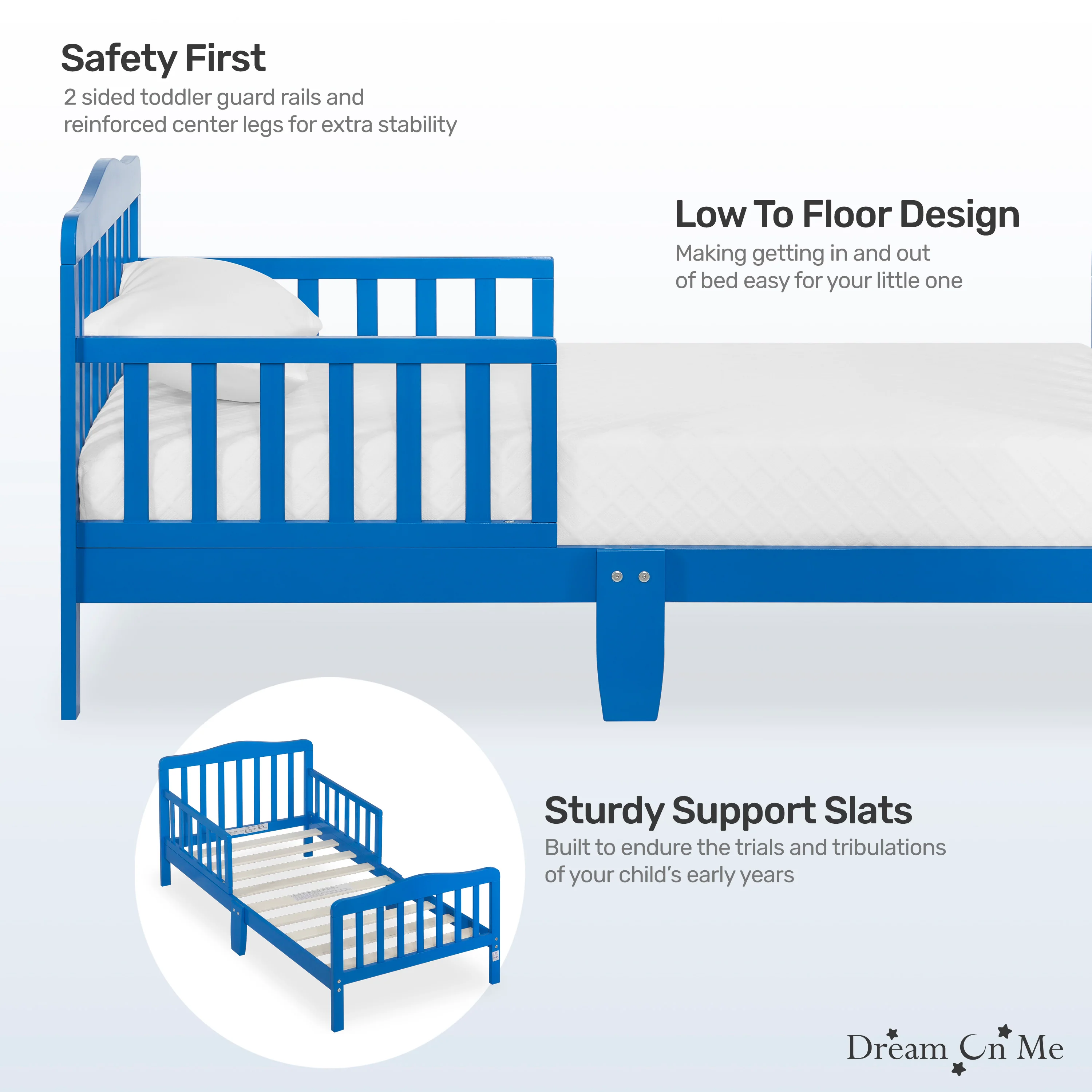 Safety First
2 sided toddler guard rails and reinforced center legs for extra stability

Low To Floor Design
Making getting in and out of bed easy for your little one

Sturdy Support Slats
Built to endure the trials and tribulations of your child's early years

Dream On Me